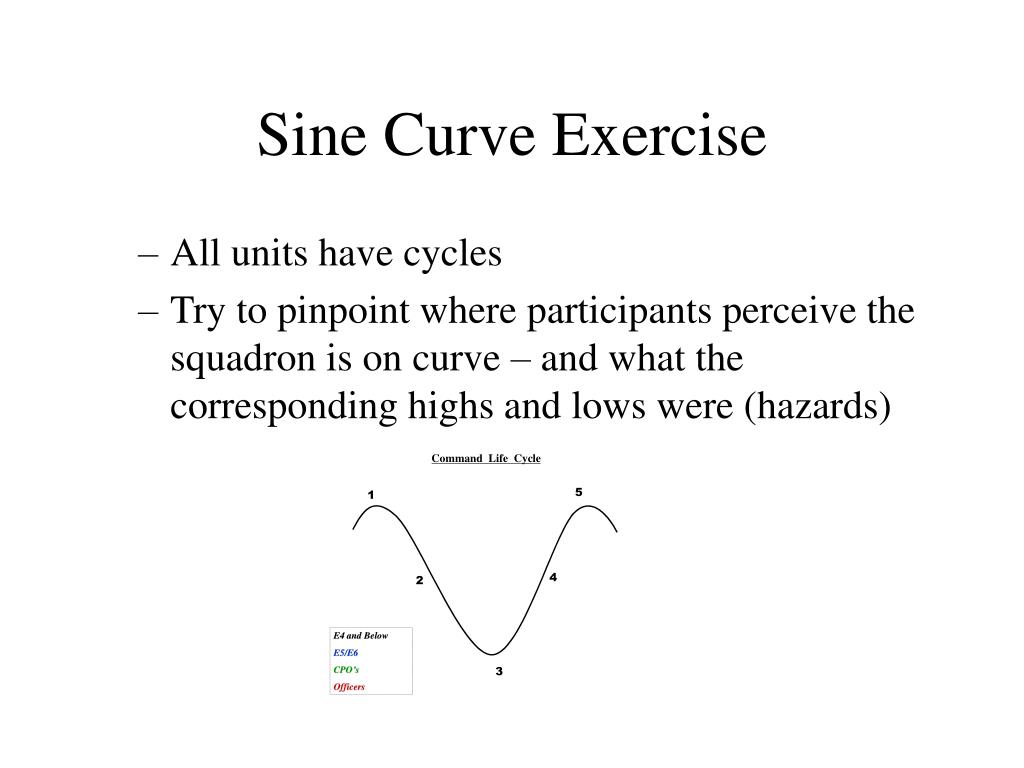 Sine Curve Exercise

– All units have cycles

– Try to pinpoint where participants perceive the squadron is on curve – and what the corresponding highs and lows were (hazards)

Command Life Cycle

1

5

2

4

3

E4 and Below
E5/E6
CPO's
Officers